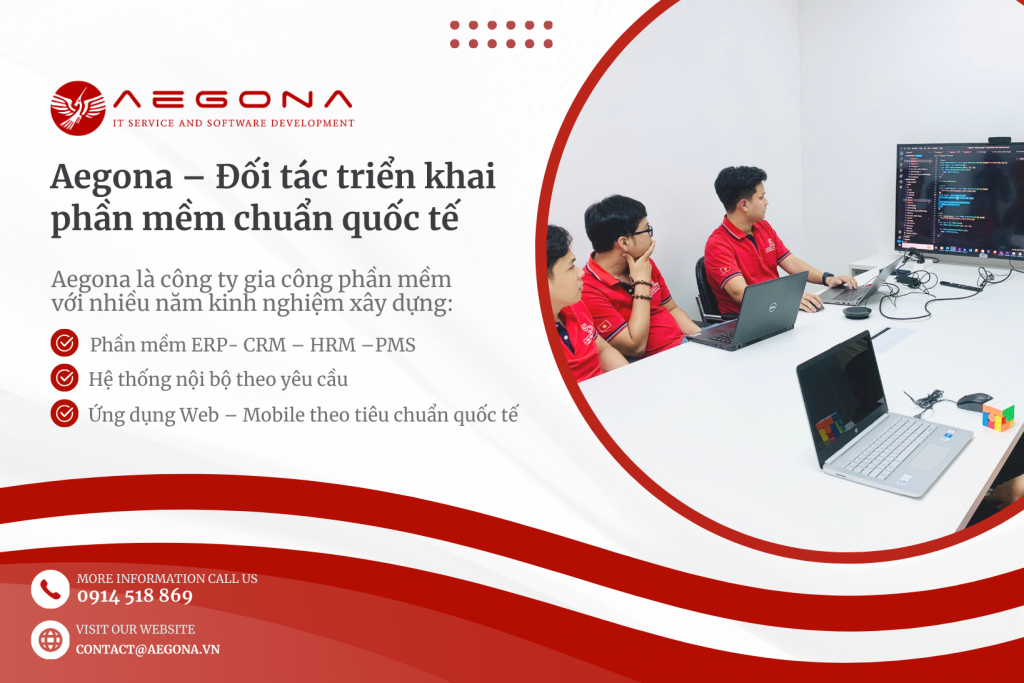 AEGONA
IT SERVICE AND SOFTWARE DEVELOPMENT

Aegona – Đối tác triển khai phần mềm chuẩn quốc tế

Aegona là công ty gia công phần mềm với nhiều năm kinh nghiệm xây dựng:

Phần mềm ERP- CRM – HRM –PMS

Hệ thống nội bộ theo yêu cầu

Ứng dụng Web – Mobile theo tiêu chuẩn quốc tế

MORE INFORMATION CALL US
0914 518 869

VISIT OUR WEBSITE
CONTACT@AEGONA.VN